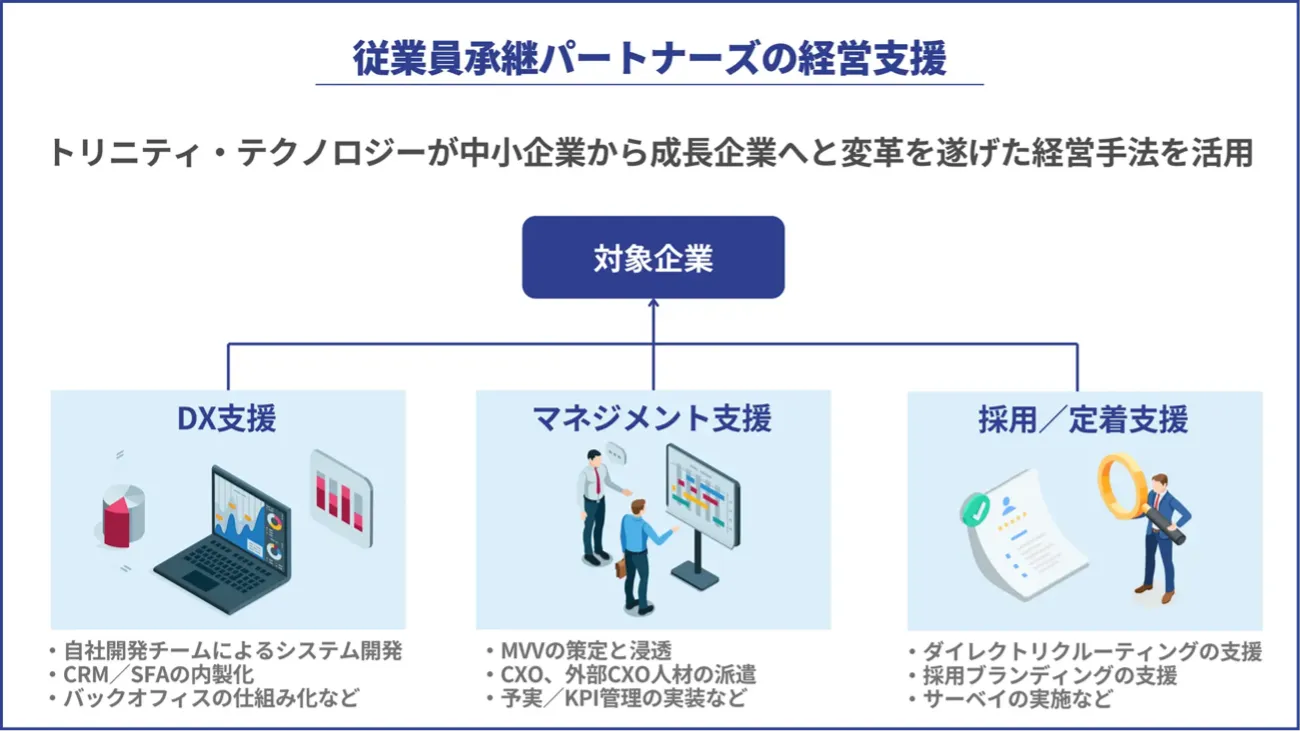 従業員承継パートナーズの経営支援

トリニティ・テクノロジーが中小企業から成長企業へと変革を遂げた経営手法を活用

対象企業

DX支援

・自社開発チームによるシステム開発
・CRM／SFAの内製化
・バックオフィスの仕組み化など

マネジメント支援

・MVVの策定と浸透
・CXO、外部CXO人材の派遣
・予実／KPI管理の実装など

採用／定着支援

・ダイレクトリクルーティングの支援
・採用ブランディングの支援
・サーベイの実施など